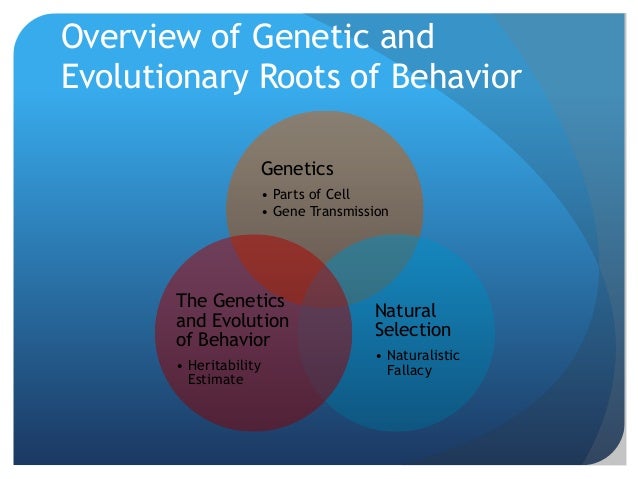 Overview of Genetic and Evolutionary Roots of Behavior

Genetics
• Parts of Cell
• Gene Transmission

The Genetics and Evolution of Behavior
• Heritability Estimate

Natural Selection
• Naturalistic Fallacy